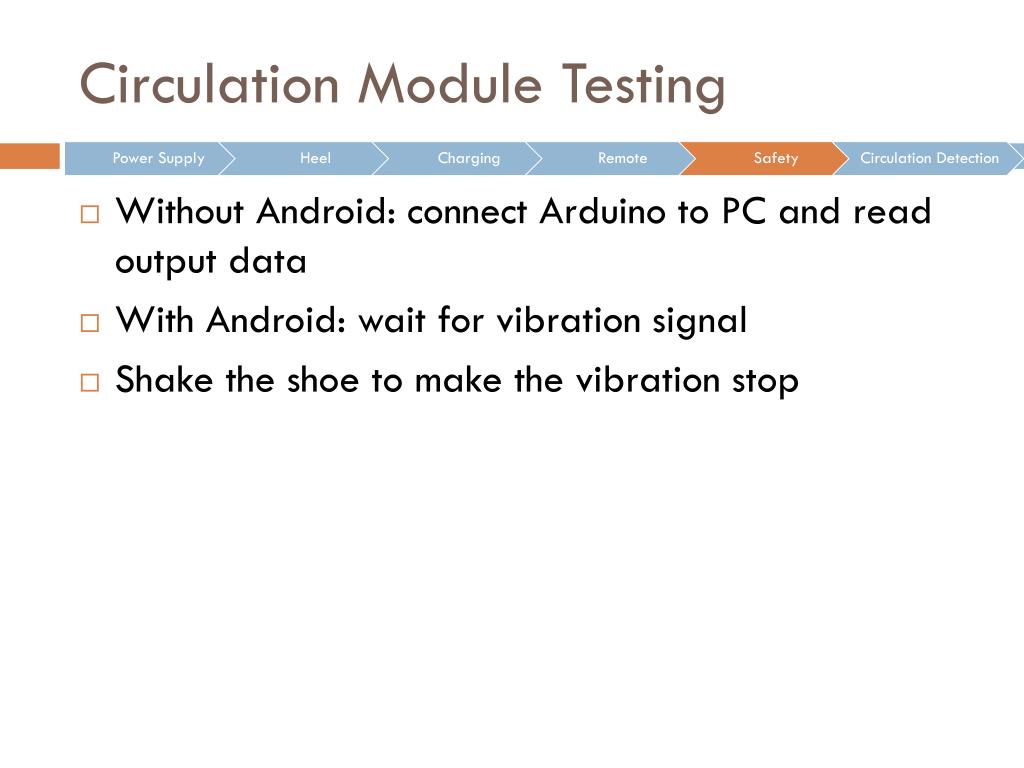 Circulation Module Testing

Power Supply Heel Charging Remote Safety Circulation Detection

□ Without Android: connect Arduino to PC and read output data

□ With Android: wait for vibration signal

□ Shake the shoe to make the vibration stop